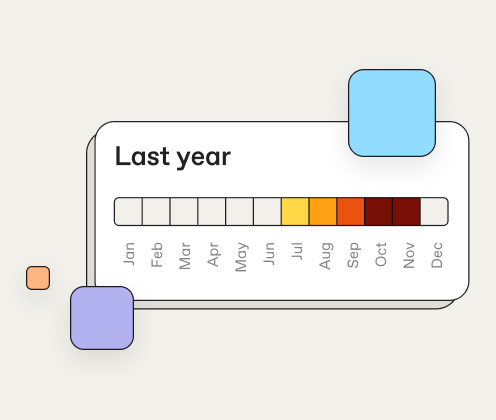 Last year

Jan
Feb
Mar
Apr
May
Jun
Jul
Aug
Sep
Oct
Nov
Dec